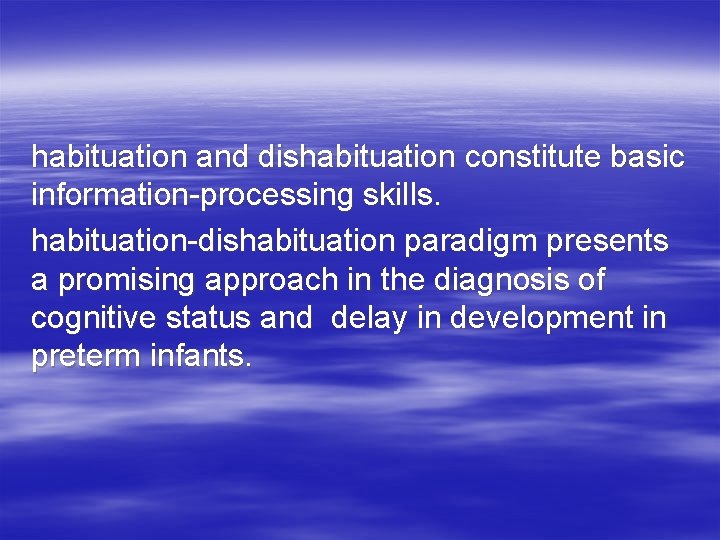 habituation and dishabituation constitute basic information-processing skills.

habituation-dishabituation paradigm presents a promising approach in the diagnosis of cognitive status and  delay in development in preterm infants.